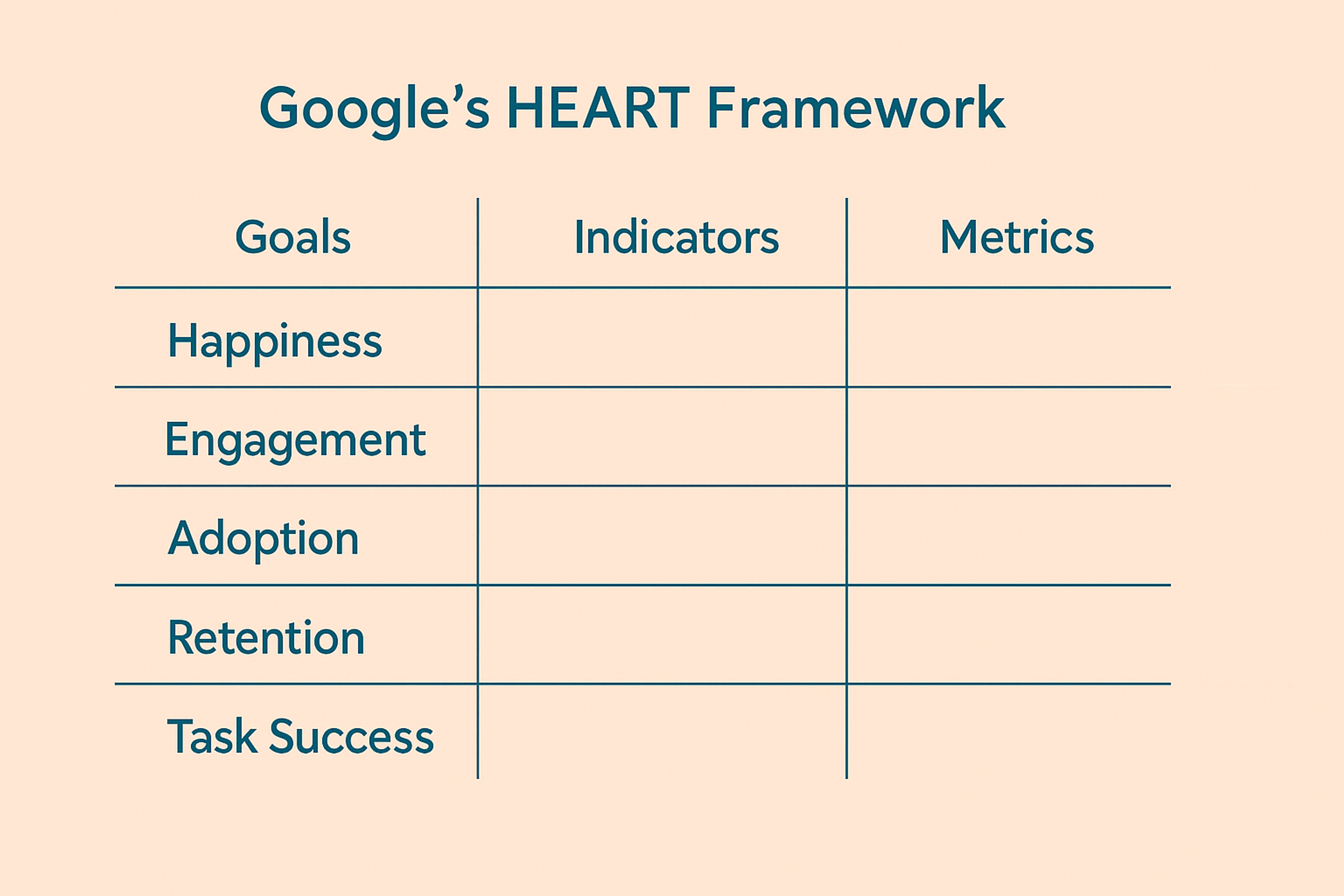 Google’s HEART Framework

| Goals | Indicators | Metrics |
|---|---|---|
| Happiness | | |
| Engagement | | |
| Adoption | | |
| Retention | | |
| Task Success | | |